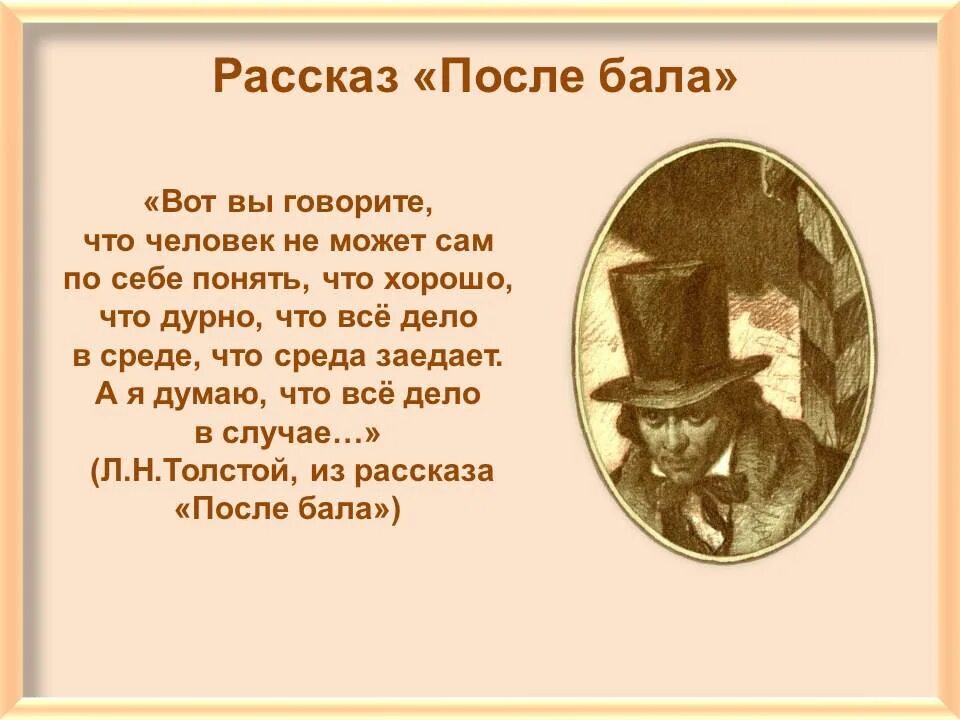 Рассказ «После бала»

«Вот вы говорите, что человек не может сам по себе понять, что хорошо, что дурно, что всё дело в среде, что среда заедает. А я думаю, что всё дело в случае…»
(Л.Н.Толстой, из рассказа «После бала»)